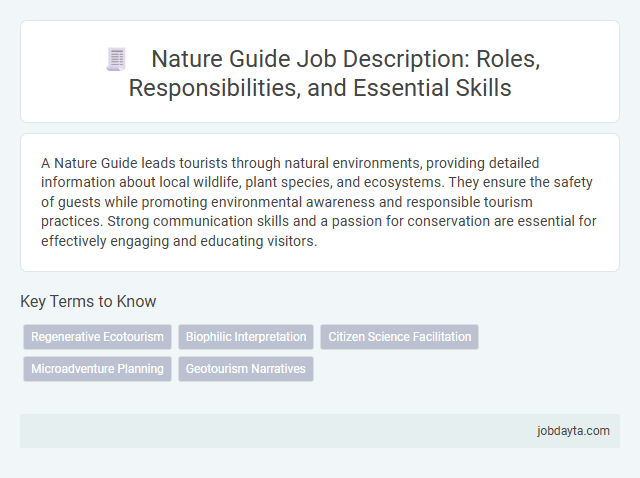 Nature Guide Job Description: Roles, Responsibilities, and Essential Skills

A Nature Guide leads tourists through natural environments, providing detailed information about local wildlife, plant species, and ecosystems. They ensure the safety of guests while promoting environmental awareness and responsible tourism practices. Strong communication skills and a passion for conservation are essential for effectively engaging and educating visitors.

Key Terms to Know

Regenerative Ecotourism
Biophilic Interpretation
Citizen Science Facilitation
Microadventure Planning
Geotourism Narratives

jobdayta.com